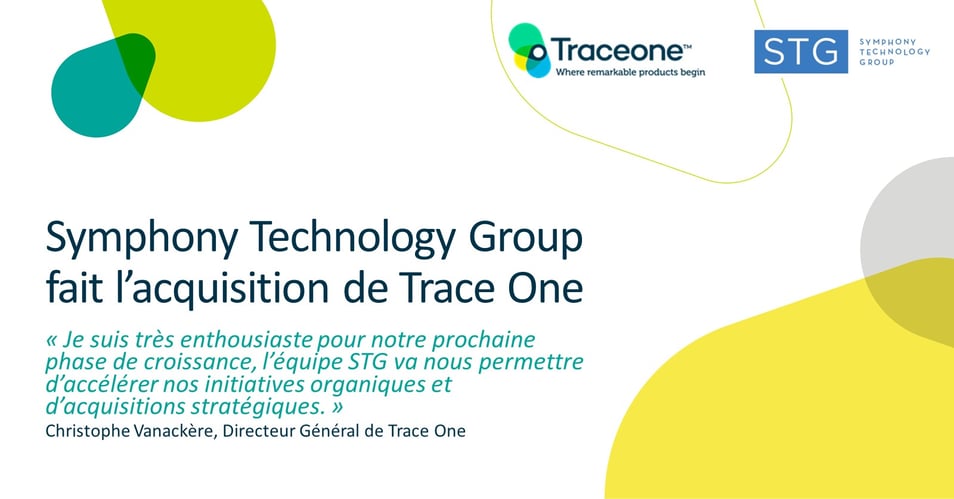 Traceone™
Where remarkable products begin

STG SYMPHONY TECHNOLOGY GROUP

Symphony Technology Group fait l'acquisition de Trace One

« Je suis très enthousiaste pour notre prochaine phase de croissance, l'équipe STG va nous permettre d'accélérer nos initiatives organiques et d'acquisitions stratégiques. »

Christophe Vanackère, Directeur Général de Trace One